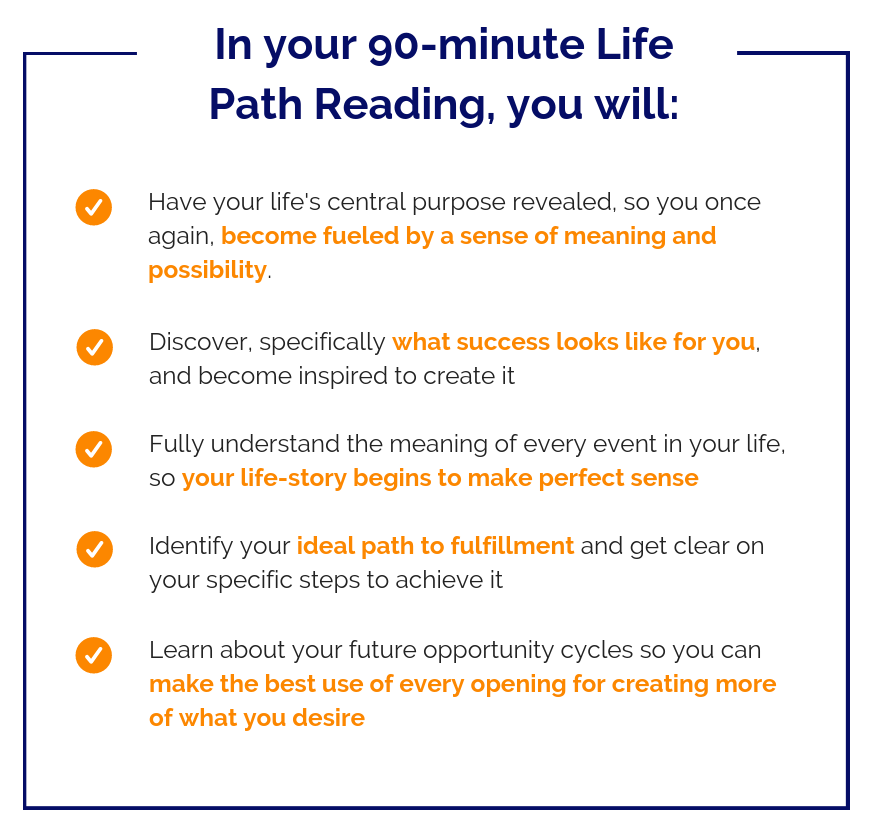 In your 90-minute Life Path Reading, you will:

Have your life's central purpose revealed, so you once again, become fueled by a sense of meaning and possibility.

Discover, specifically what success looks like for you, and become inspired to create it

Fully understand the meaning of every event in your life, so your life-story begins to make perfect sense

Identify your ideal path to fulfillment and get clear on your specific steps to achieve it

Learn about your future opportunity cycles so you can make the best use of every opening for creating more of what you desire